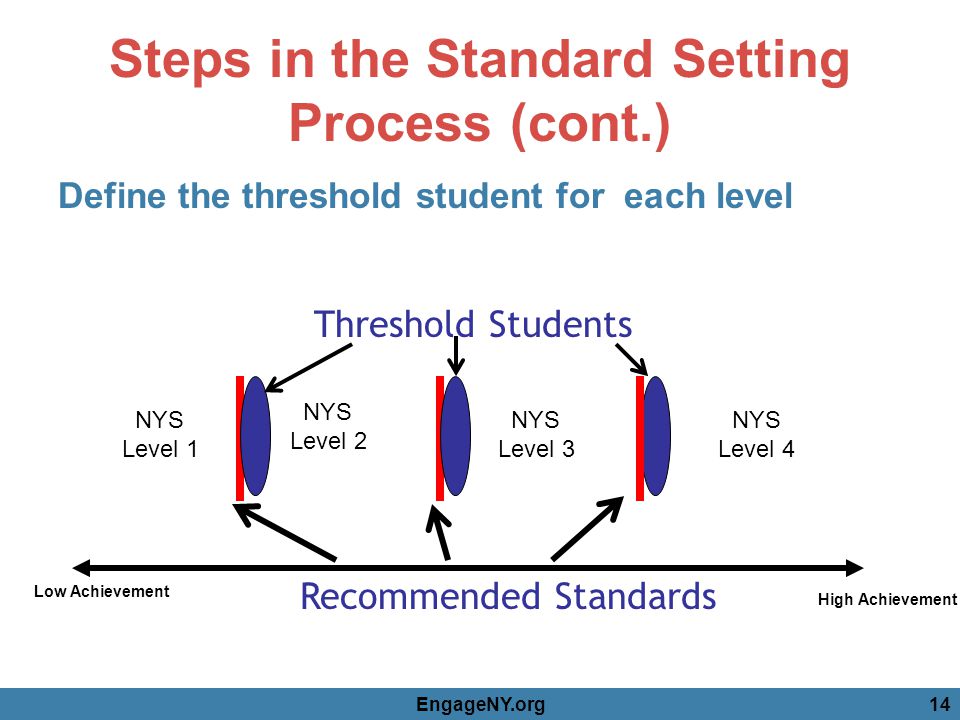 Steps in the Standard Setting Process (cont.)

Define the threshold student for each level

Threshold Students

NYS Level 1

NYS Level 2

NYS Level 3

NYS Level 4

Low Achievement

Recommended Standards

High Achievement

EngageNY.org

14